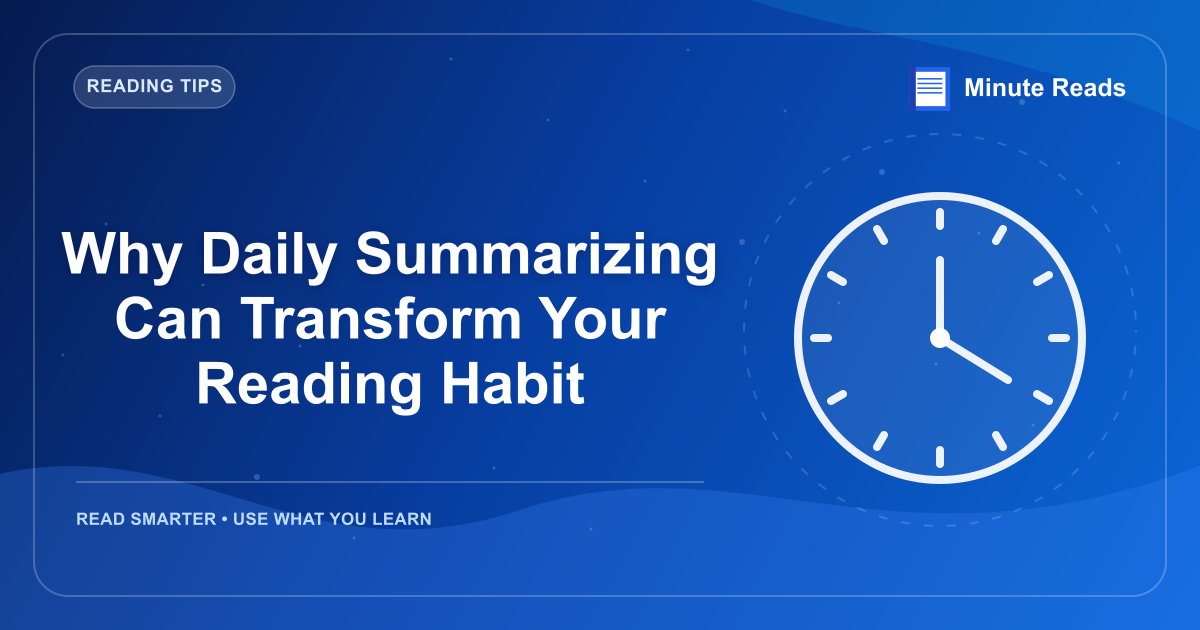 READING TIPS

Minute Reads

Why Daily Summarizing Can Transform Your Reading Habit

READ SMARTER • USE WHAT YOU LEARN